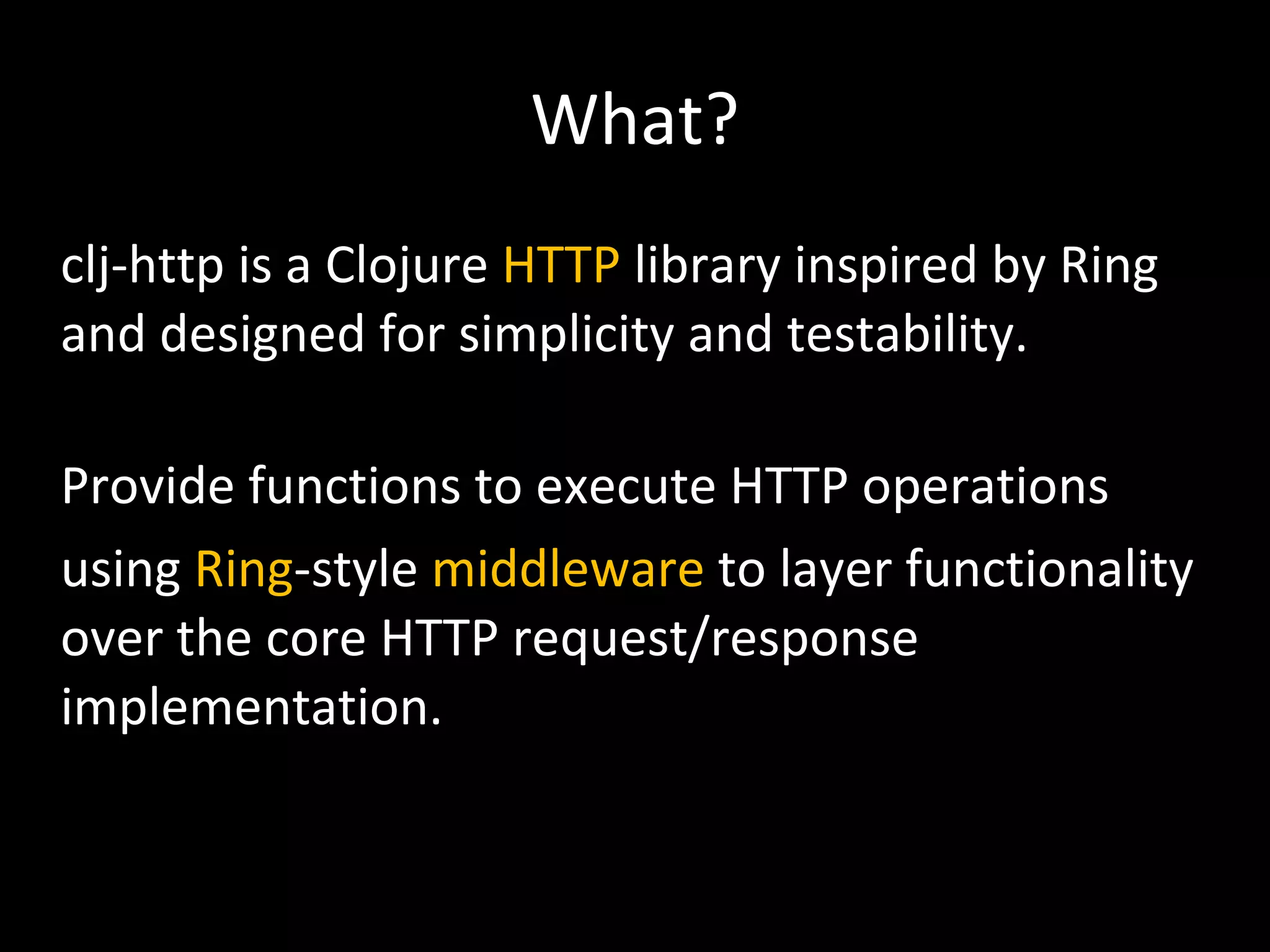 What?

clj-http is a Clojure HTTP library inspired by Ring and designed for simplicity and testability.

Provide functions to execute HTTP operations using Ring-style middleware to layer functionality over the core HTTP request/response implementation.